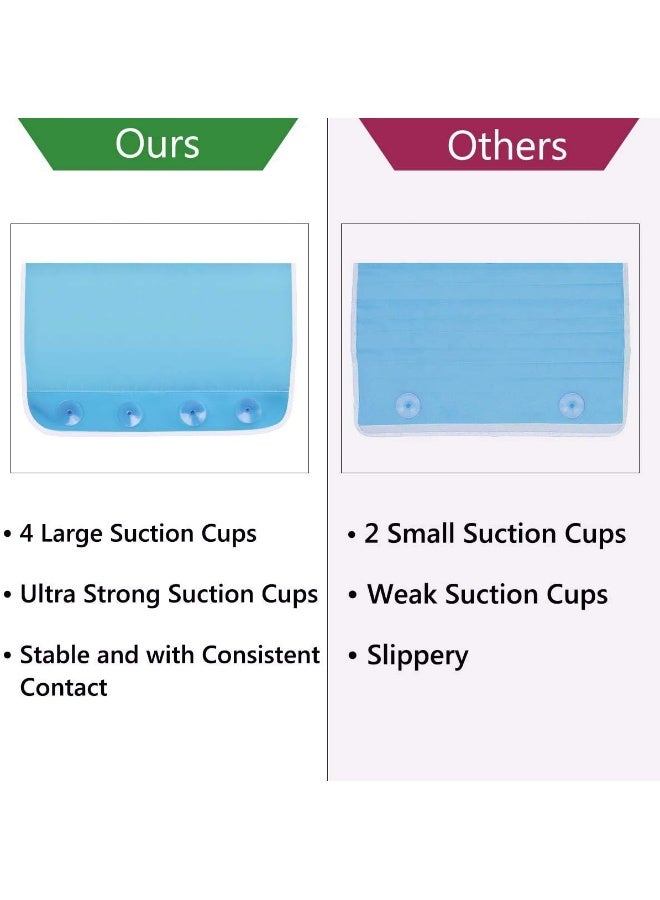 Ours

• 4 Large Suction Cups

• Ultra Strong Suction Cups

• Stable and with Consistent Contact

Others

• 2 Small Suction Cups

• Weak Suction Cups

• Slippery